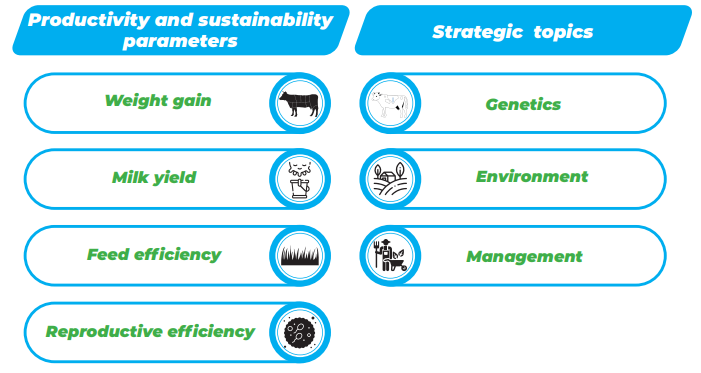 Productivity and sustainability parameters

Weight gain

Milk yield

Feed efficiency

Reproductive efficiency

Strategic topics

Genetics

Environment

Management